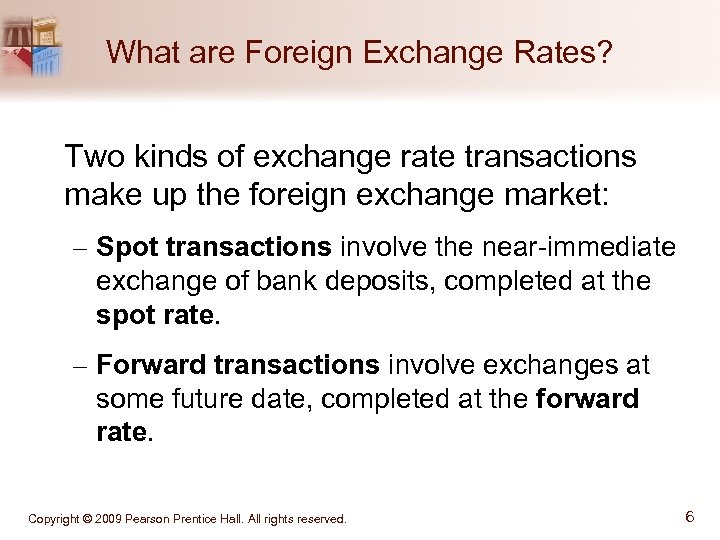 What are Foreign Exchange Rates?

Two kinds of exchange rate transactions make up the foreign exchange market:

– Spot transactions involve the near-immediate exchange of bank deposits, completed at the spot rate.

– Forward transactions involve exchanges at some future date, completed at the forward rate.

Copyright © 2009 Pearson Prentice Hall. All rights reserved.

6